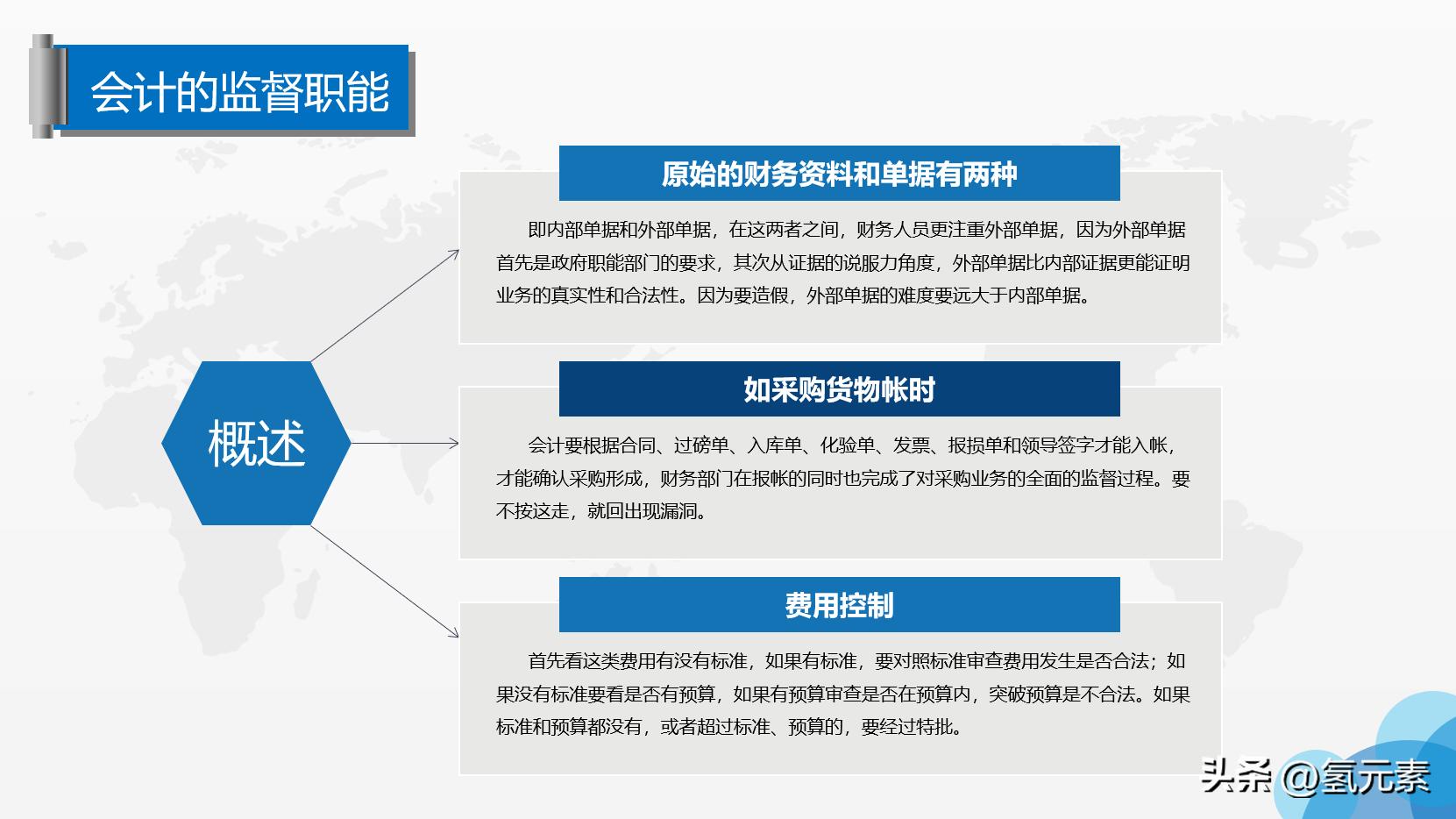 会计的监督职能

概述

原始的财务资料和单据有两种

即内部单据和外部单据，在这两者之间，财务人员更注重外部单据，因为外部单据首先是政府职能部门的要求，其次从证据的说服力角度，外部单据比内部证据更能证明业务的真实性和合法性。因为要造假，外部单据的难度要远大于内部单据。

如采购货物帐时

会计要根据合同、过磅单、入库单、化验单、发票、报损单和领导签字才能入帐，才能确认采购形成，财务部门在报帐的同时也完成了对采购业务的全面的监督过程。要不按这走，就回出现漏洞。

费用控制

首先看这类费用有没有标准，如果有标准，要对照标准审查费用发生是否合法；如果没有标准要看是否有预算，如果有预算审查是否在预算内，突破预算是不合法。如果标准和预算都没有，或者超过标准、预算的，要经过特批。

头条 @氢元素